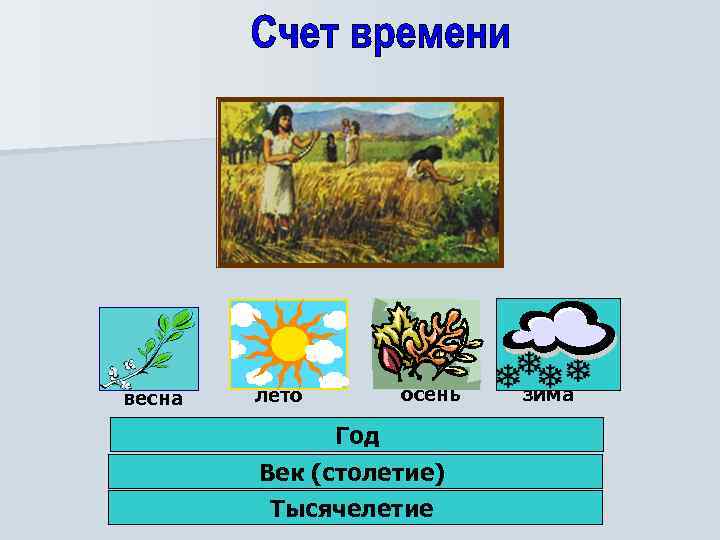 Счет времени

весна
лето
осень
зима

Год

Век (столетие)

Тысячелетие